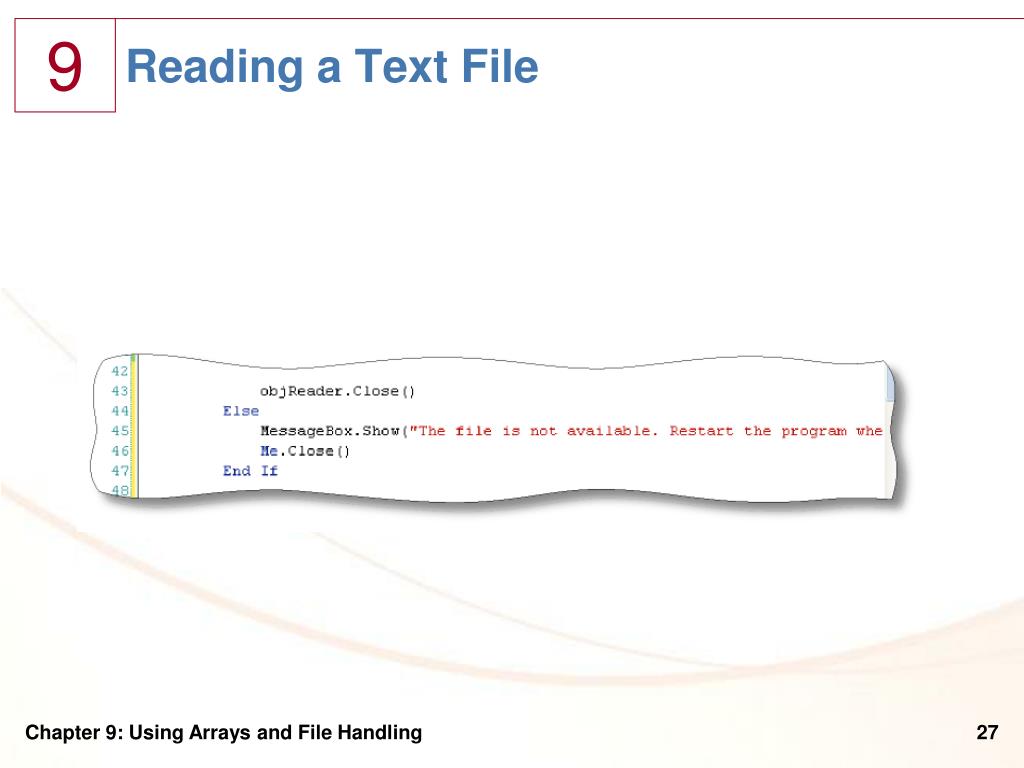 9

Reading a Text File

42
43 objReader.Close()
44 Else
45 MessageBox.Show("The file is not available. Restart the program whe
46 Me.Close()
47 End If
48

Chapter 9: Using Arrays and File Handling

27